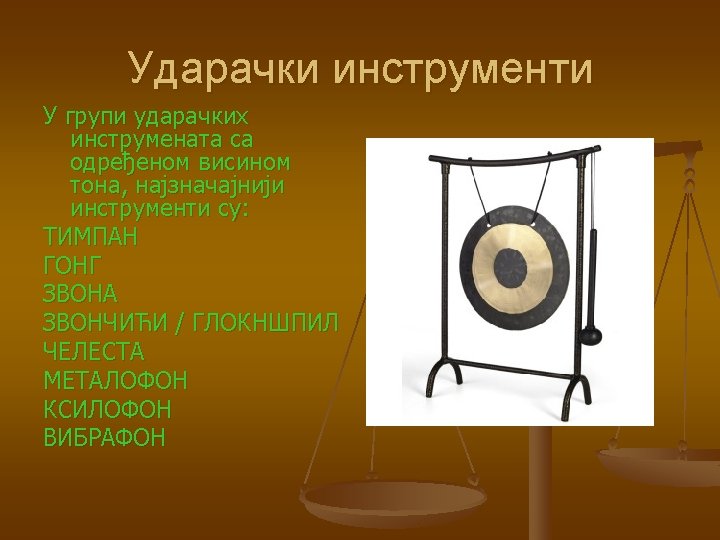 Ударачки инструменти

У групи ударачких инструмената са одређеном висином тона, најзначајнији инструменти су:

ТИМПАН
ГОНГ
ЗВОНА
ЗВОНЧИЋИ / ГЛОКНШПИЛ
ЧЕЛЕСТА
МЕТАЛОФОН
КСИЛОФОН
ВИБРАФОН